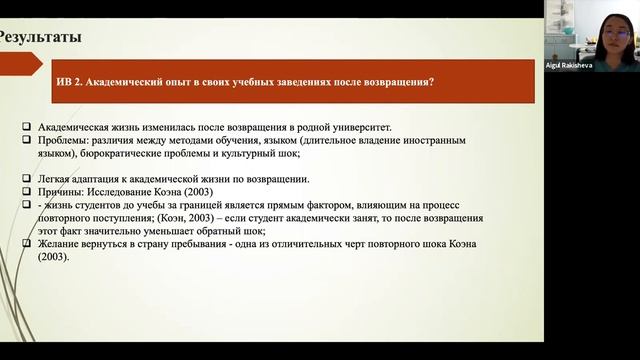 Результаты

ИВ 2. Академический опыт в своих учебных заведениях после возвращения?

❑ Академическая жизнь изменилась после возвращения в родной университет.
❑ Проблемы: различия между методами обучения, языком (длительное владение иностранным языком), бюрократические проблемы и культурный шок;

❑ Легкая адаптация к академической жизни по возвращении.
❑ Причины: Исследование Коэна (2003)
❑ - жизнь студентов до учебы за границей является прямым фактором, влияющим на процесс повторного поступления; (Коэн, 2003) – если студент академически занят, то после возвращения этот факт значительно уменьшает обратный шок;
❑ Желание вернуться в страну пребывания - одна из отличительных черт повторного шока Коэна (2003).

Aigul Rakisheva